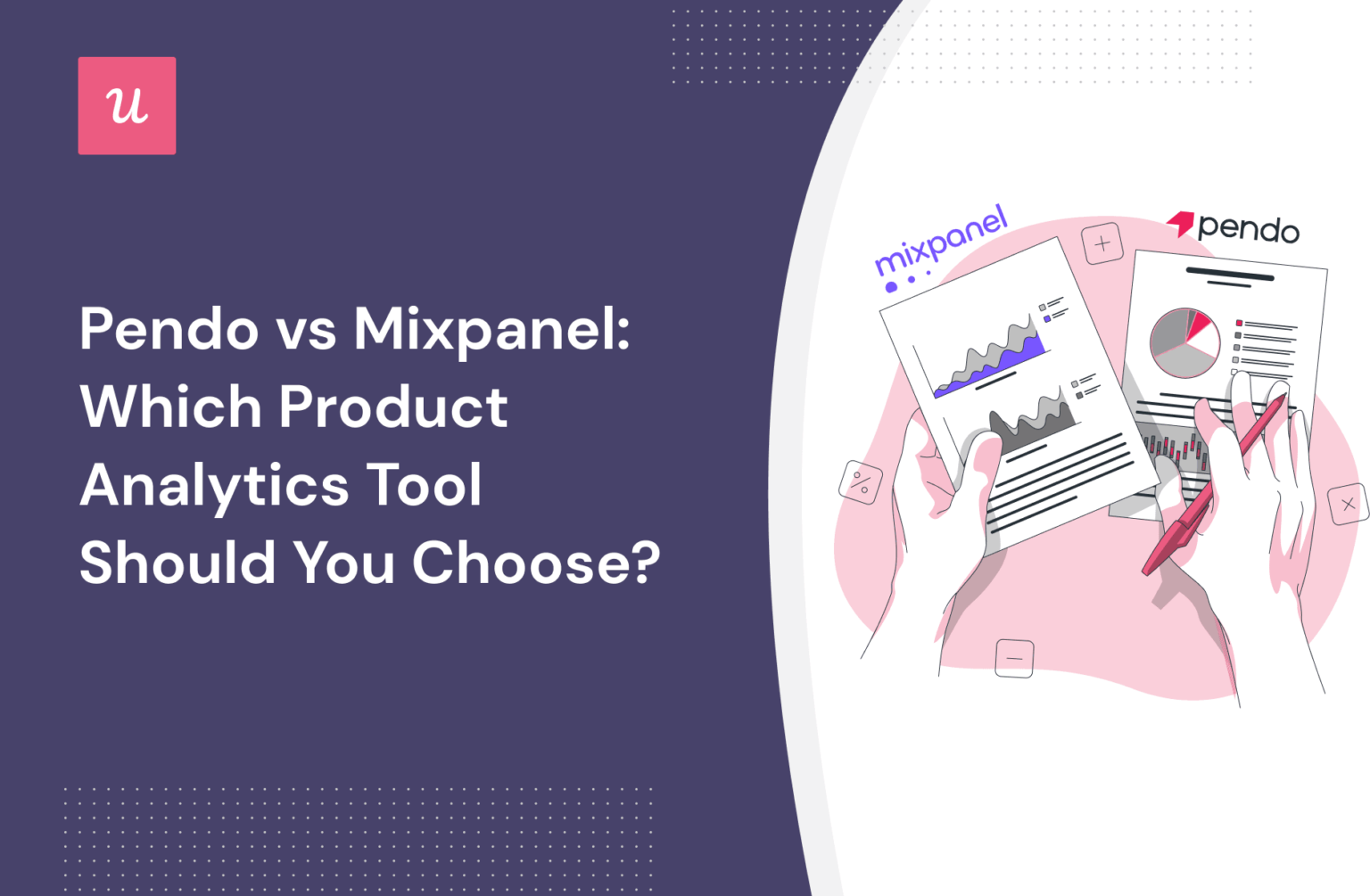 u

Pendo vs Mixpanel: Which Product Analytics Tool Should You Choose?

mixpanel

pendo